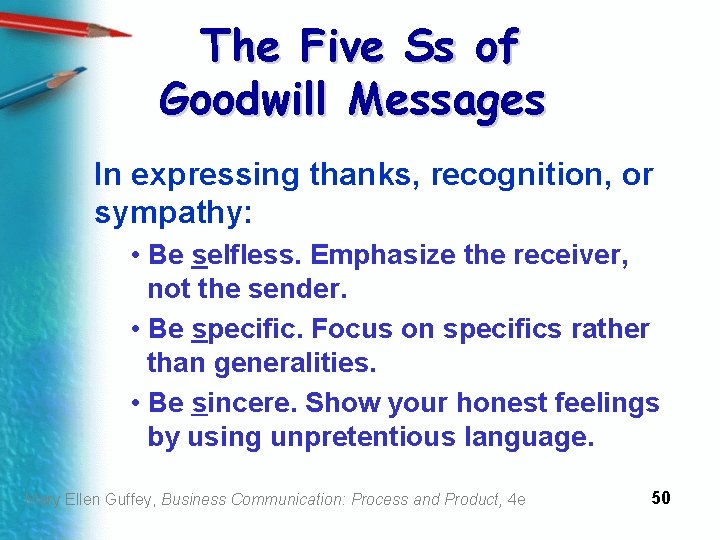 The Five Ss of Goodwill Messages

In expressing thanks, recognition, or sympathy:

• Be selfless. Emphasize the receiver, not the sender.

• Be specific. Focus on specifics rather than generalities.

• Be sincere. Show your honest feelings by using unpretentious language.

Mary Ellen Guffey, Business Communication: Process and Product, 4e

50